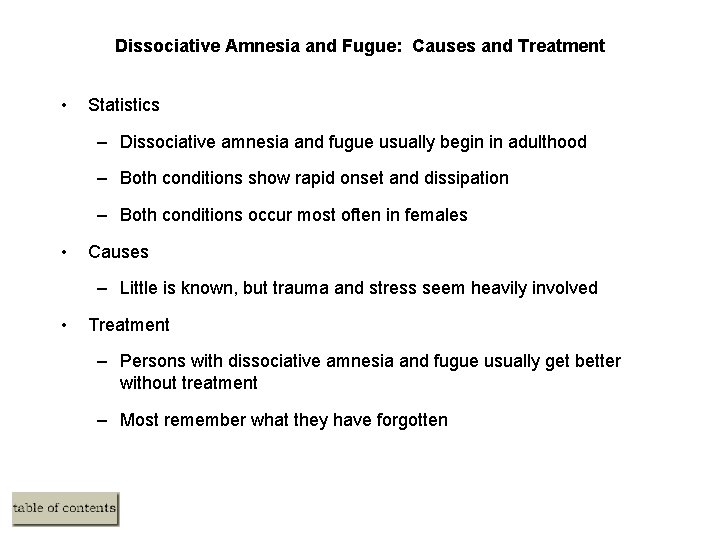 Dissociative Amnesia and Fugue: Causes and Treatment

• Statistics

– Dissociative amnesia and fugue usually begin in adulthood

– Both conditions show rapid onset and dissipation

– Both conditions occur most often in females

• Causes

– Little is known, but trauma and stress seem heavily involved

• Treatment

– Persons with dissociative amnesia and fugue usually get better without treatment

– Most remember what they have forgotten

table of contents